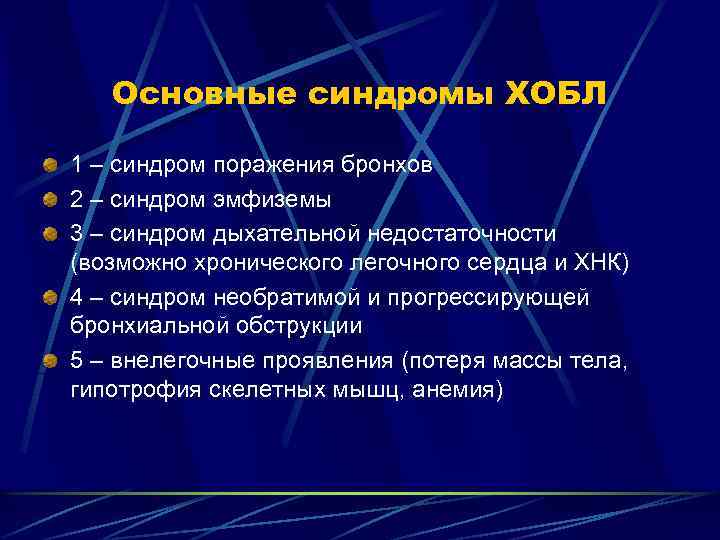 Основные синдромы ХОБЛ

1 – синдром поражения бронхов

2 – синдром эмфиземы

3 – синдром дыхательной недостаточности (возможно хронического легочного сердца и ХНК)

4 – синдром необратимой и прогрессирующей бронхиальной обструкции

5 – внелегочные проявления (потеря массы тела, гипотрофия скелетных мышц, анемия)